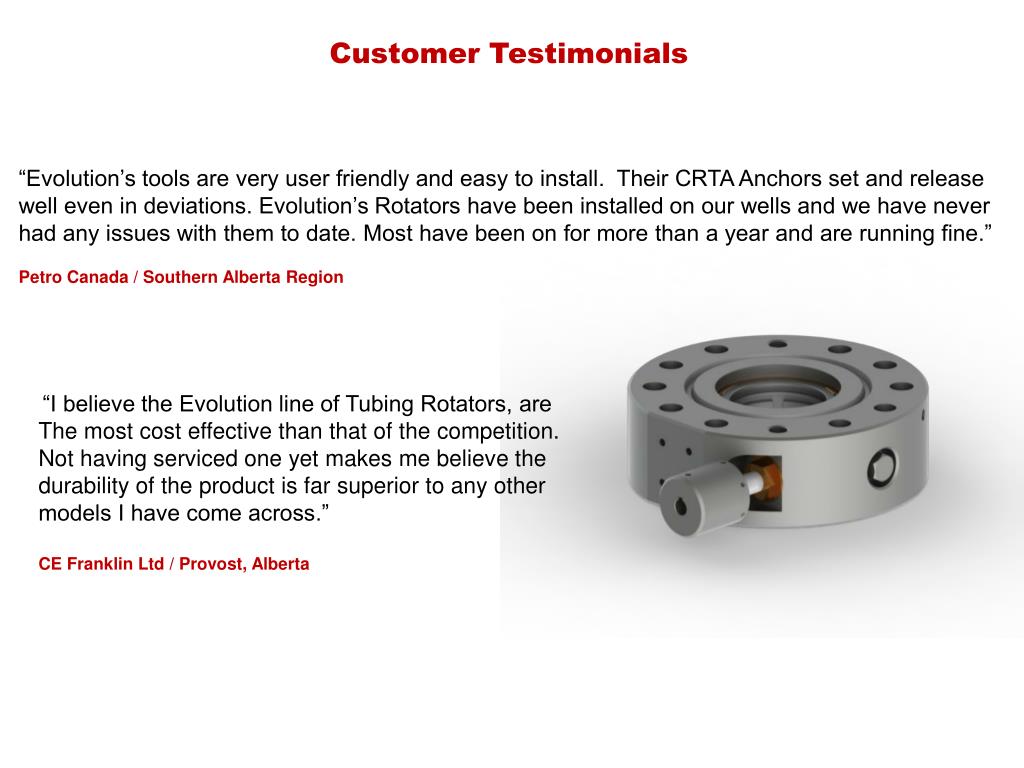 Customer Testimonials

“Evolution’s tools are very user friendly and easy to install. Their CRTA Anchors set and release well even in deviations. Evolution’s Rotators have been installed on our wells and we have never had any issues with them to date. Most have been on for more than a year and are running fine.”

Petro Canada / Southern Alberta Region

“I believe the Evolution line of Tubing Rotators, are The most cost effective than that of the competition. Not having serviced one yet makes me believe the durability of the product is far superior to any other models I have come across.”

CE Franklin Ltd / Provost, Alberta